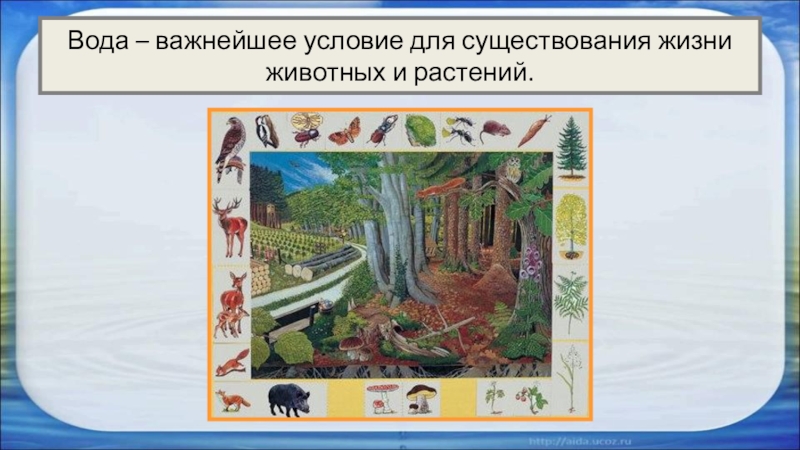 Вода – важнейшее условие для существования жизни животных и растений.

http://aida.ucoz.ru